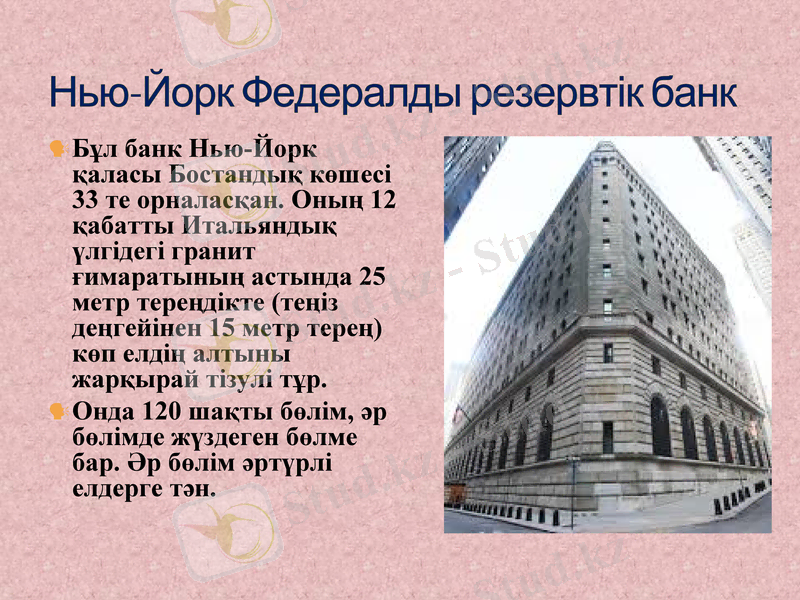 Нью-Йорк Федералды резервтік банк

Бұл банк Нью-Йорк қаласы Бостандық көшесі 33 те орналасқан. Оның 12 қабатты Итальяндық үлгідегі гранит ғимаратының астында 25 метр тереңдікте (теңіз деңгейінен 15 метр терең) көп елдің алтыны жарқырай тізулі тұр.

Онда 120 шақты бөлім, әр бөлімде жүздеген бөлме бар. Әр бөлім әртүрлі елдерге тән.

Stud.kz - Stud.kz